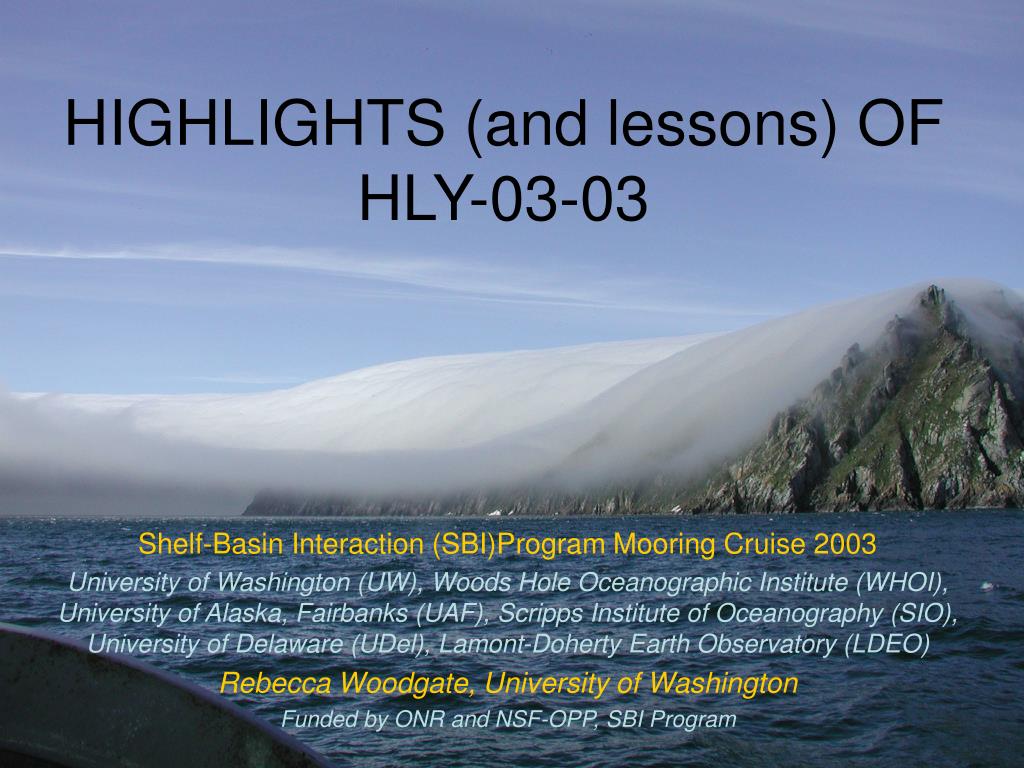 HIGHLIGHTS (and lessons) OF HLY-03-03

Shelf-Basin Interaction (SBI)Program Mooring Cruise 2003

University of Washington (UW), Woods Hole Oceanographic Institute (WHOI), University of Alaska, Fairbanks (UAF), Scripps Institute of Oceanography (SIO), University of Delaware (UDel), Lamont-Doherty Earth Observatory (LDEO)

Rebecca Woodgate, University of Washington

Funded by ONR and NSF-OPP, SBI Program